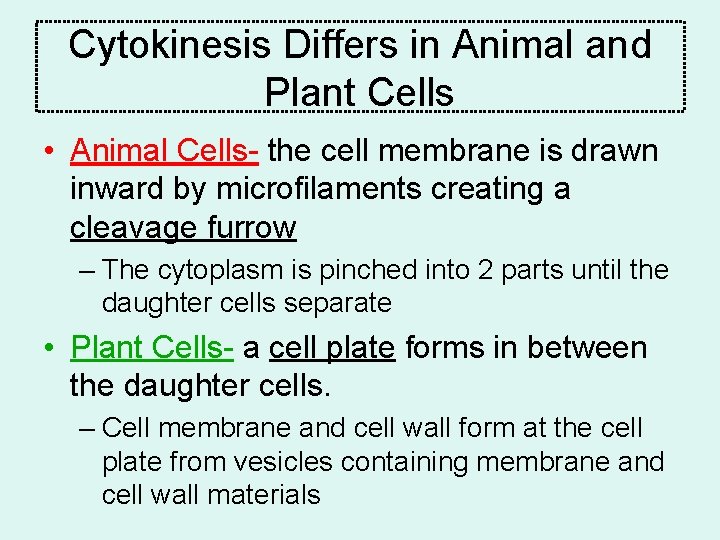 Cytokinesis Differs in Animal and Plant Cells

• Animal Cells- the cell membrane is drawn inward by microfilaments creating a cleavage furrow

– The cytoplasm is pinched into 2 parts until the daughter cells separate

• Plant Cells- a cell plate forms in between the daughter cells.

– Cell membrane and cell wall form at the cell plate from vesicles containing membrane and cell wall materials